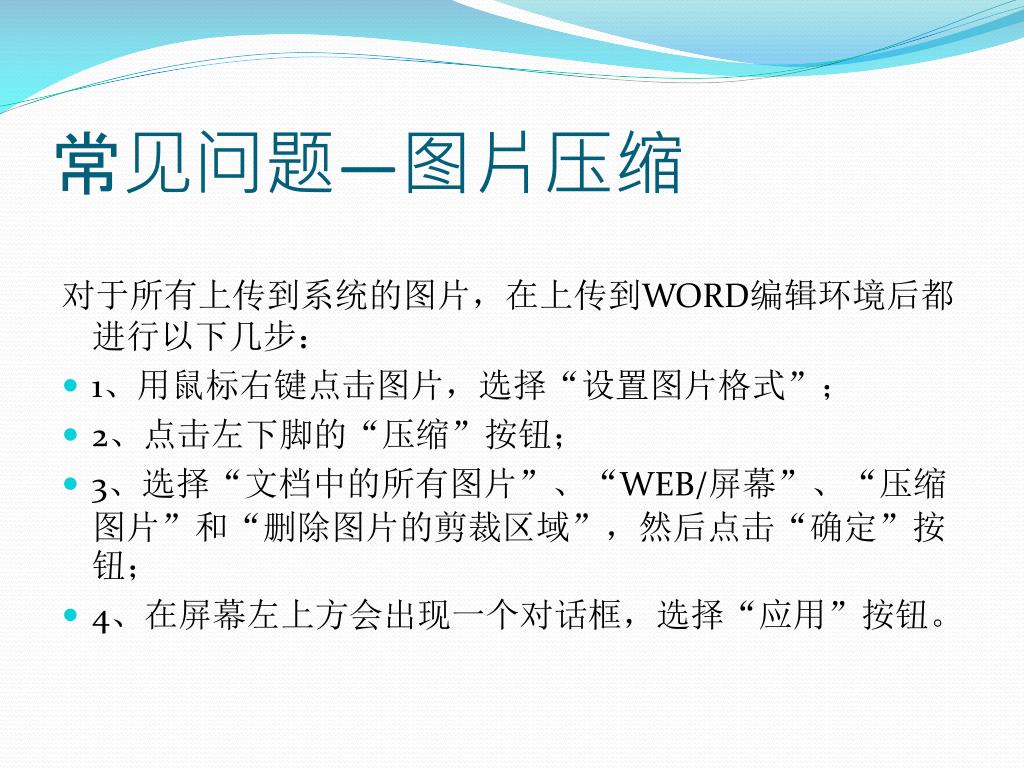 常见问题—图片压缩

对于所有上传到系统的图片，在上传到WORD编辑环境后都进行以下几步：

1、用鼠标右键点击图片，选择“设置图片格式”；

2、点击左下脚的“压缩”按钮；

3、选择“文档中的所有图片”、“WEB/屏幕”、“压缩图片”和“删除图片的剪裁区域”，然后点击“确定”按钮；

4、在屏幕左上方会出现一个对话框，选择“应用”按钮。